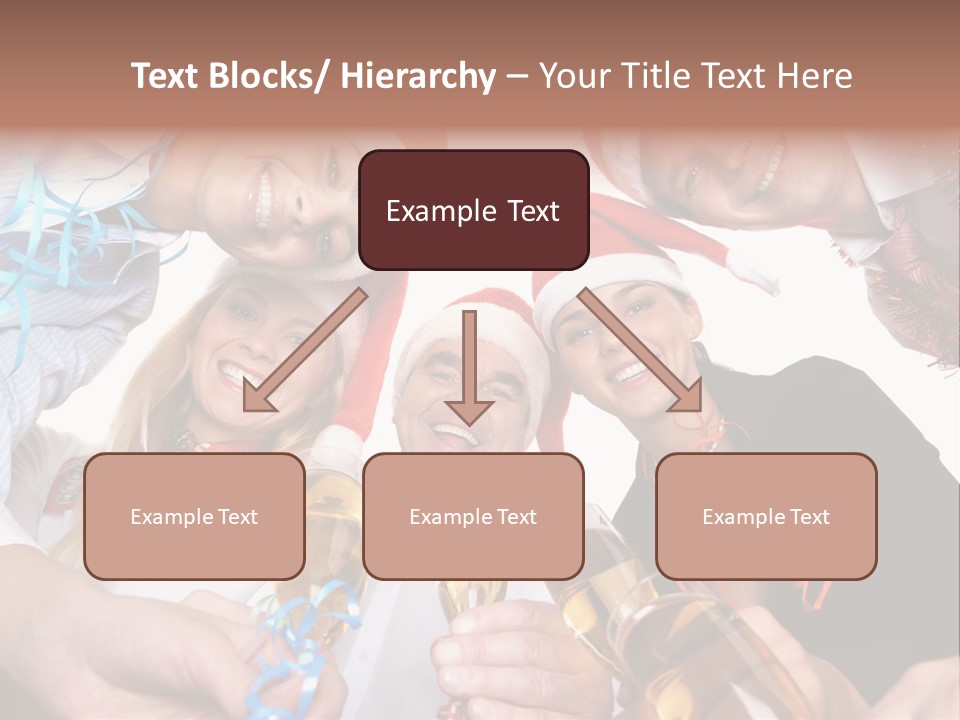 Text Blocks/ Hierarchy – Your Title Text Here

Example Text

Example Text

Example Text

Example Text